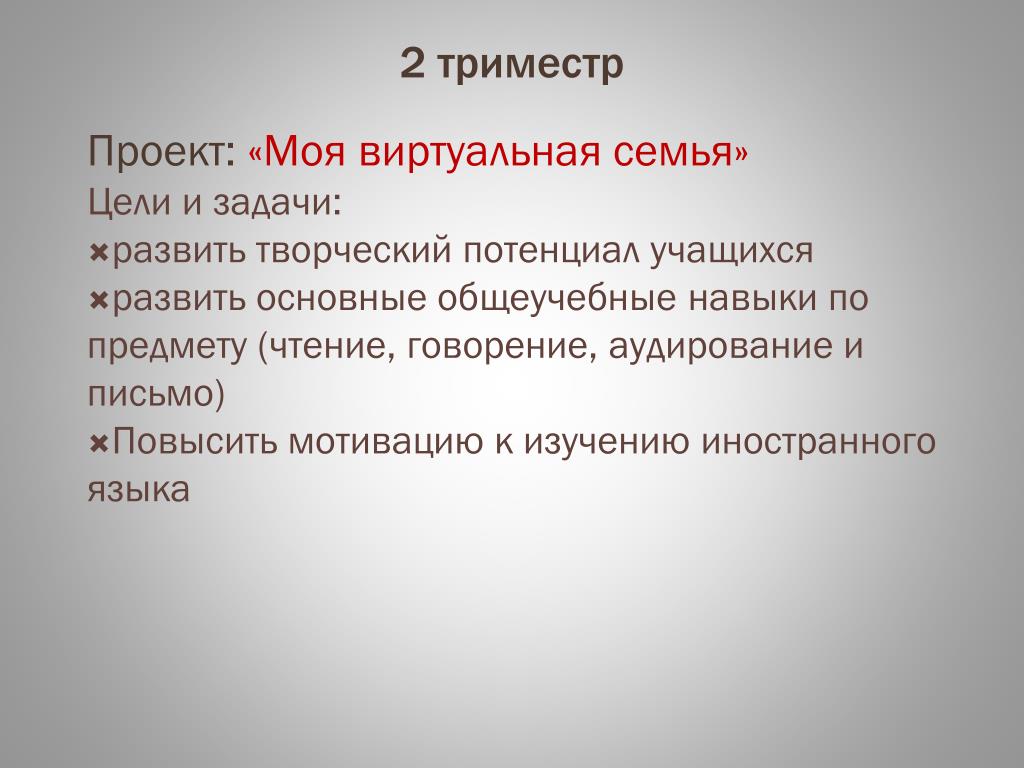 2 триместр

Проект: «Моя виртуальная семья»
Цели и задачи:
✖развить творческий потенциал учащихся
✖развить основные общеучебные навыки по предмету (чтение, говорение, аудирование и письмо)
✖Повысить мотивацию к изучению иностранного языка